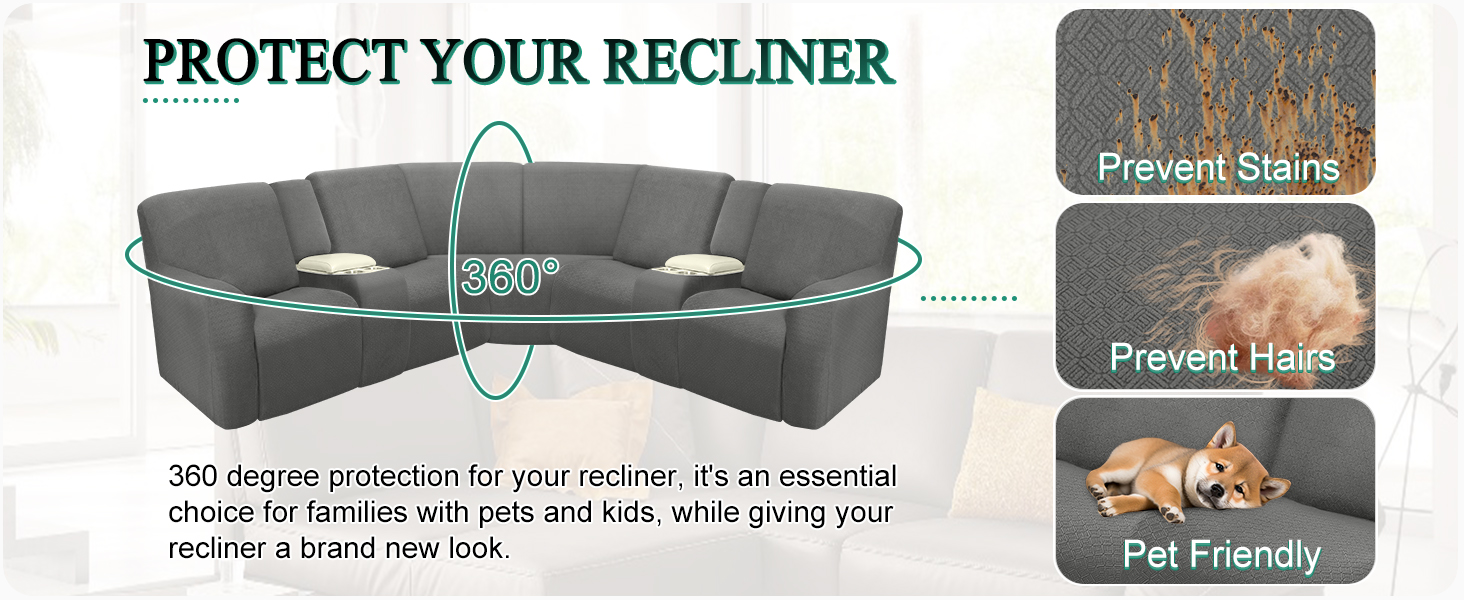 PROTECT YOUR RECLINER

360°

360 degree protection for your recliner, it's an essential choice for families with pets and kids, while giving your recliner a brand new look.

Prevent Stains

Prevent Hairs

Pet Friendly